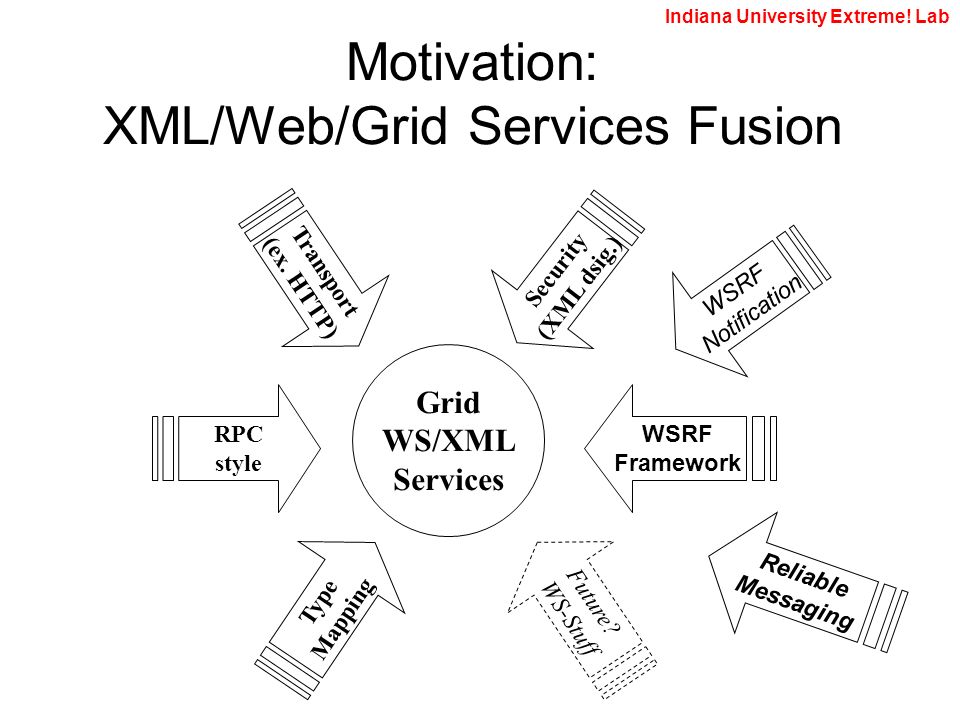 Indiana University Extreme! Lab

Motivation:
XML/Web/Grid Services Fusion

Transport
(ex. HTTP)

Security
(XML dsig.)

WSRF
Notification

RPC
style

Grid
WS/XML
Services

WSRF
Framework

Type
Mapping

Future?
WS-Stuff

Reliable
Messaging